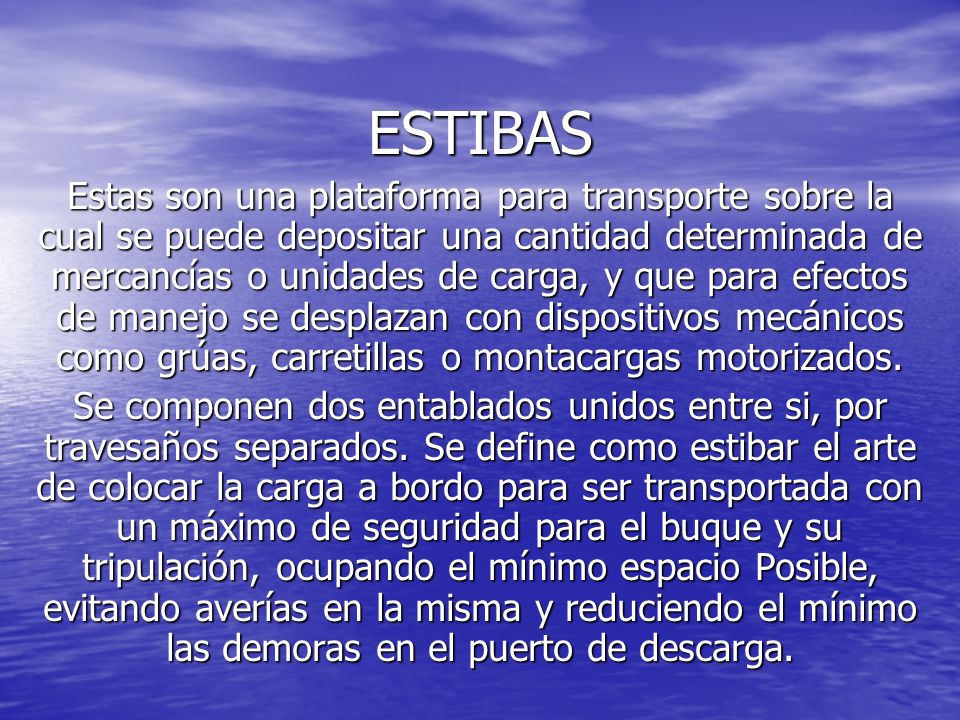 ESTIBAS

Estas son una plataforma para transporte sobre la cual se puede depositar una cantidad determinada de mercancías o unidades de carga, y que para efectos de manejo se desplazan con dispositivos mecánicos como grúas, carretillas o montacargas motorizados.

Se componen dos entablados unidos entre si, por travesaños separados. Se define como estibar el arte de colocar la carga a bordo para ser transportada con un máximo de seguridad para el buque y su tripulación, ocupando el mínimo espacio Posible, evitando averías en la misma y reduciendo el mínimo las demoras en el puerto de descarga.